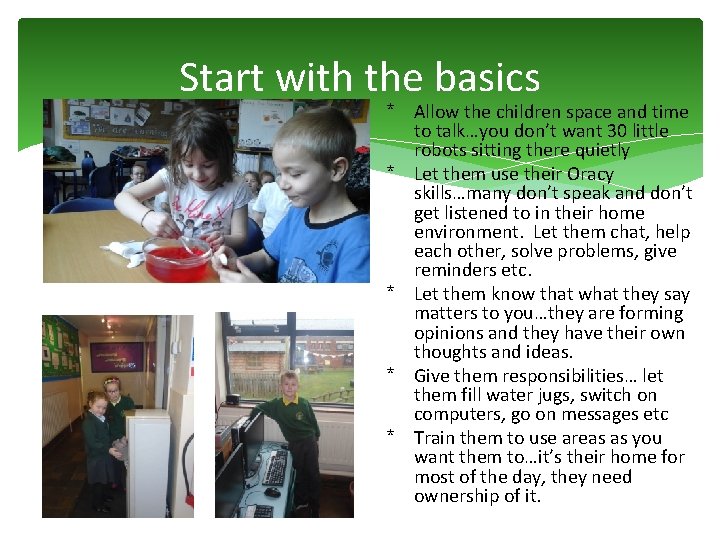 Start with the basics

* Allow the children space and time to talk…you don't want 30 little robots sitting there quietly

* Let them use their Oracy skills…many don't speak and don't get listened to in their home environment. Let them chat, help each other, solve problems, give reminders etc.

* Let them know that what they say matters to you…they are forming opinions and they have their own thoughts and ideas.

* Give them responsibilities… let them fill water jugs, switch on computers, go on messages etc

* Train them to use areas as you want them to…it's their home for most of the day, they need ownership of it.